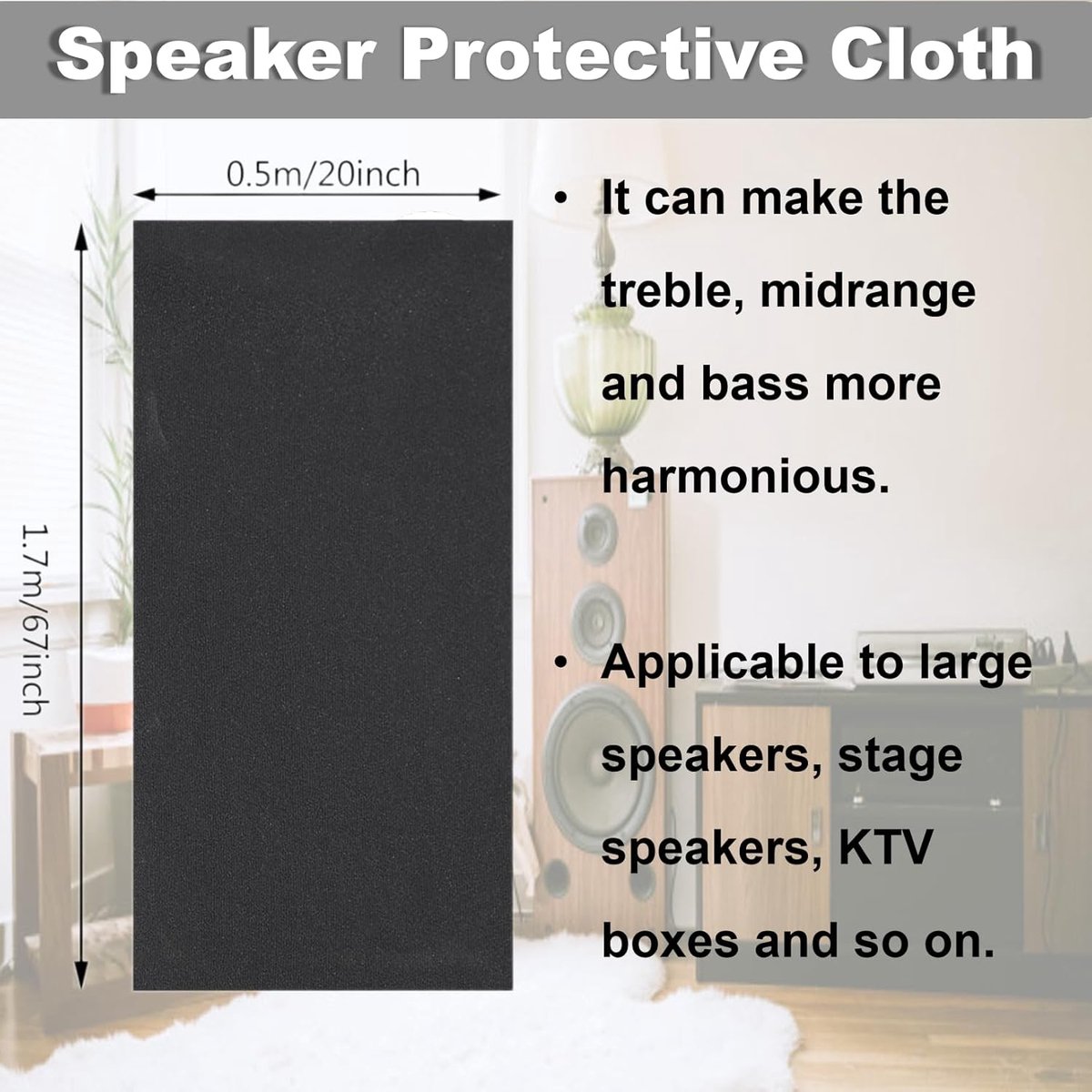 Speaker Protective Cloth

0.5m/20inch

1.7m/67inch

• It can make the treble, midrange and bass more harmonious.

• Applicable to large speakers, stage speakers, KTV boxes and so on.